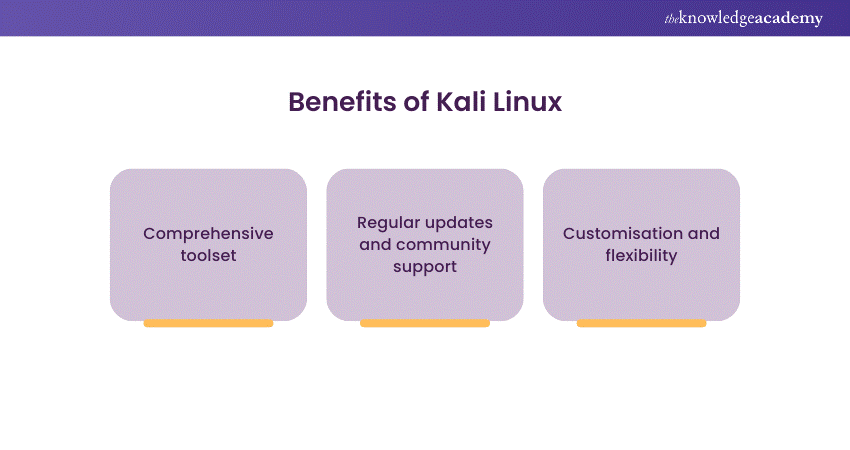 theknowledgeacademy

Benefits of Kali Linux

Comprehensive toolset

Regular updates and community support

Customisation and flexibility